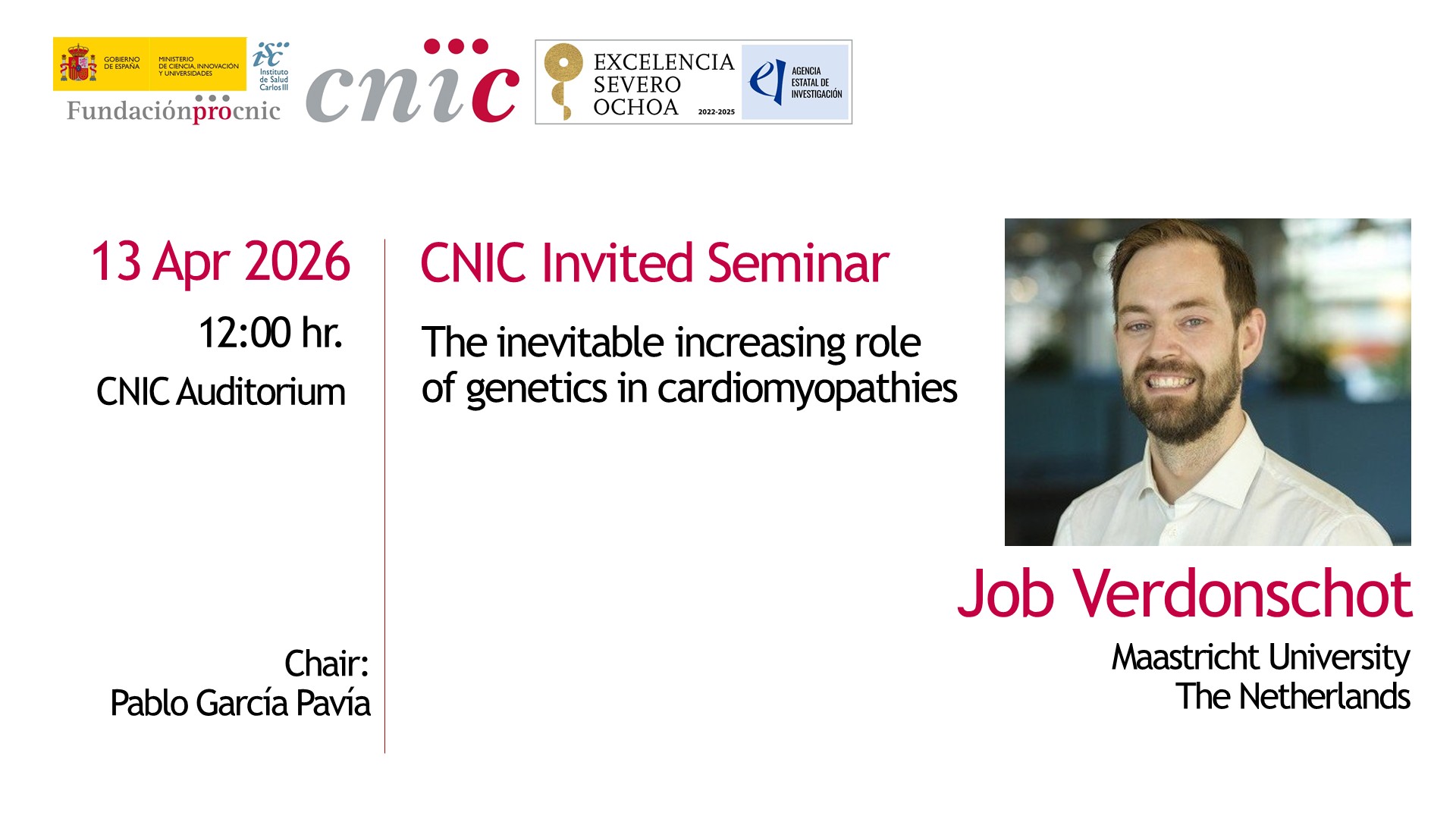 GOBIERNO DE ESPAÑA
MINISTERIO DE CIENCIA, INNOVACIÓN Y UNIVERSIDADES
isc
Instituto de Salud Carlos III
Fundaciónprocnic
cnic
EXCELENCIA SEVERO OCHOA 2022-2025
AGENCIA ESTATAL DE INVESTIGACIÓN

13 Apr 2026
12:00 hr.
CNIC Auditorium

Chair:
Pablo García Pavía

CNIC Invited Seminar

The inevitable increasing role of genetics in cardiomyopathies

Job Verdonschot
Maastricht University
The Netherlands